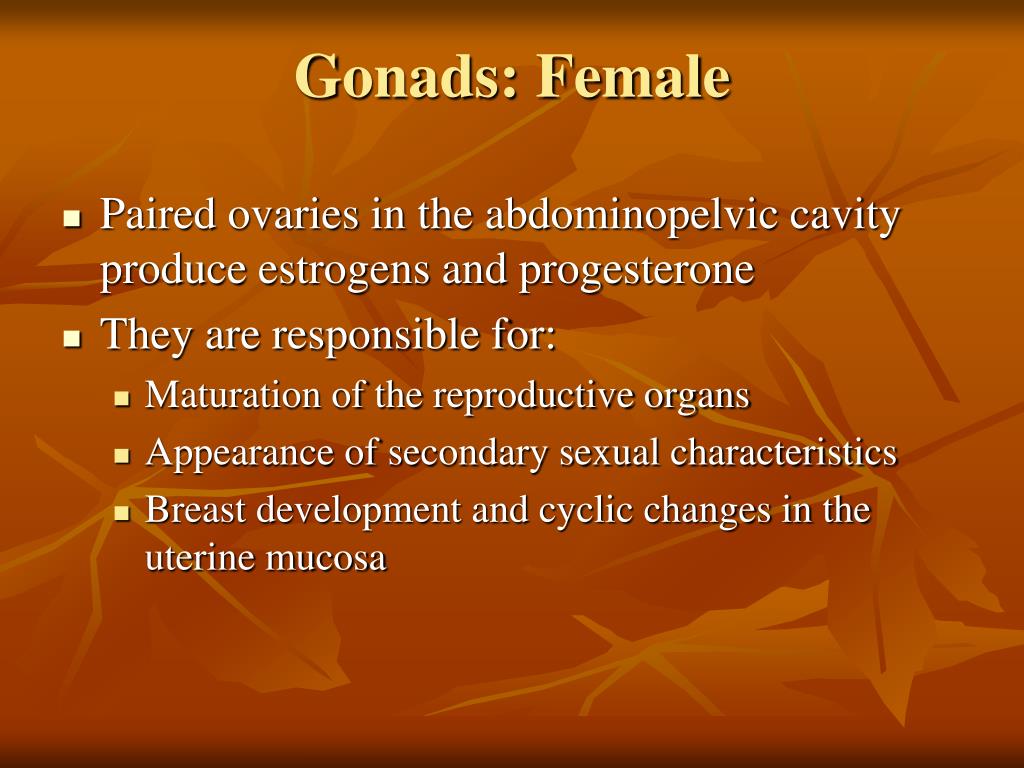 Gonads: Female

- Paired ovaries in the abdominopelvic cavity produce estrogens and progesterone
- They are responsible for:
  - Maturation of the reproductive organs
  - Appearance of secondary sexual characteristics
  - Breast development and cyclic changes in the uterine mucosa